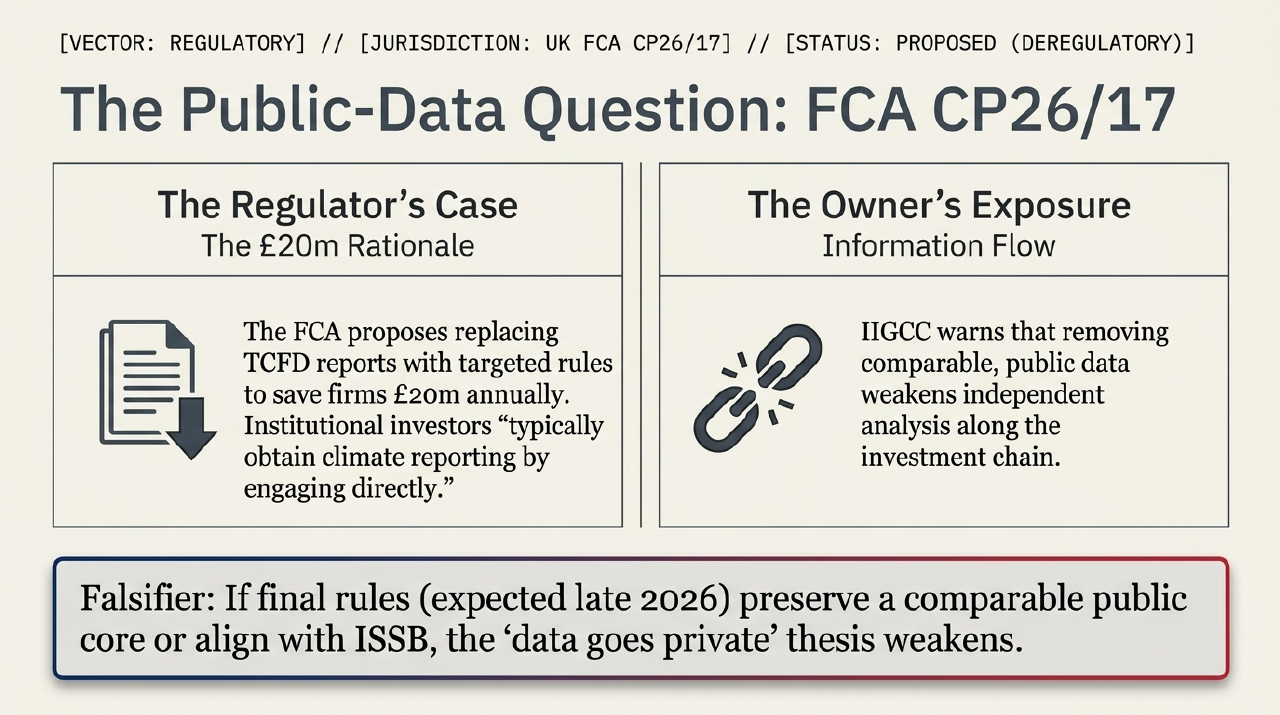 [VECTOR: REGULATORY] // [JURISDICTION: UK FCA CP26/17] // [STATUS: PROPOSED (DEREGULATORY)]

The Public-Data Question: FCA CP26/17

The Regulator's Case
The £20m Rationale

The FCA proposes replacing TCFD reports with targeted rules to save firms £20m annually. Institutional investors "typically obtain climate reporting by engaging directly."

The Owner's Exposure
Information Flow

IIGCC warns that removing comparable, public data weakens independent analysis along the investment chain.

Falsifier: If final rules (expected late 2026) preserve a comparable public core or align with ISSB, the 'data goes private' thesis weakens.